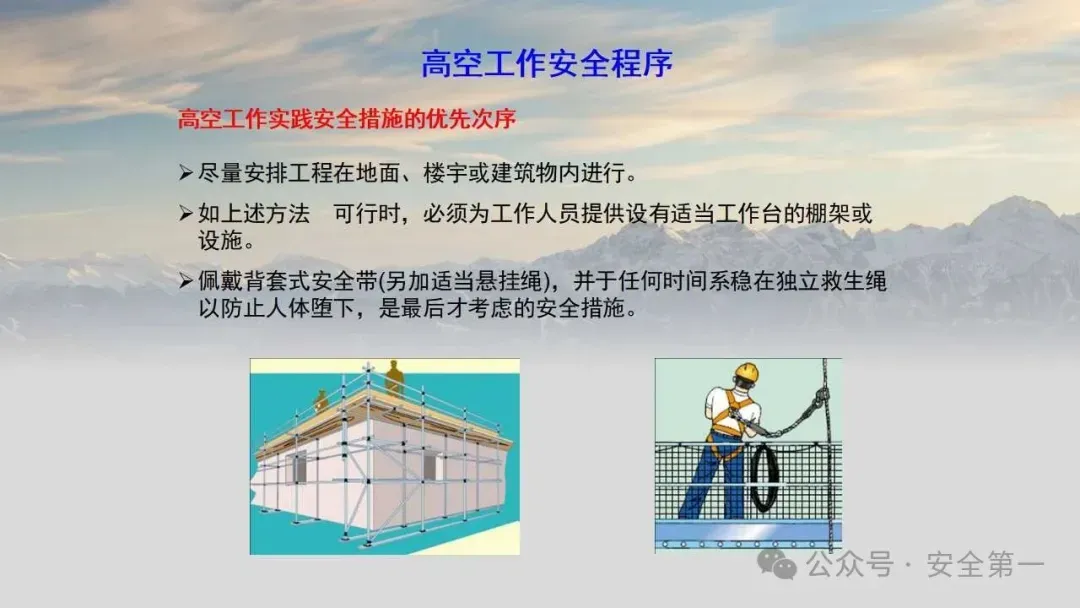 高空工作安全程序

高空工作实践安全措施的优先次序

➢ 尽量安排工程在地面、楼宇或建筑物内进行。

➢ 如上述方法　可行时，必须为工作人员提供设有适当工作台的棚架或设施。

➢ 佩戴背套式安全带(另加适当悬挂绳)，并于任何时间系稳在独立救生绳以防止人体堕下，是最后才考虑的安全措施。

公众号 · 安全第一